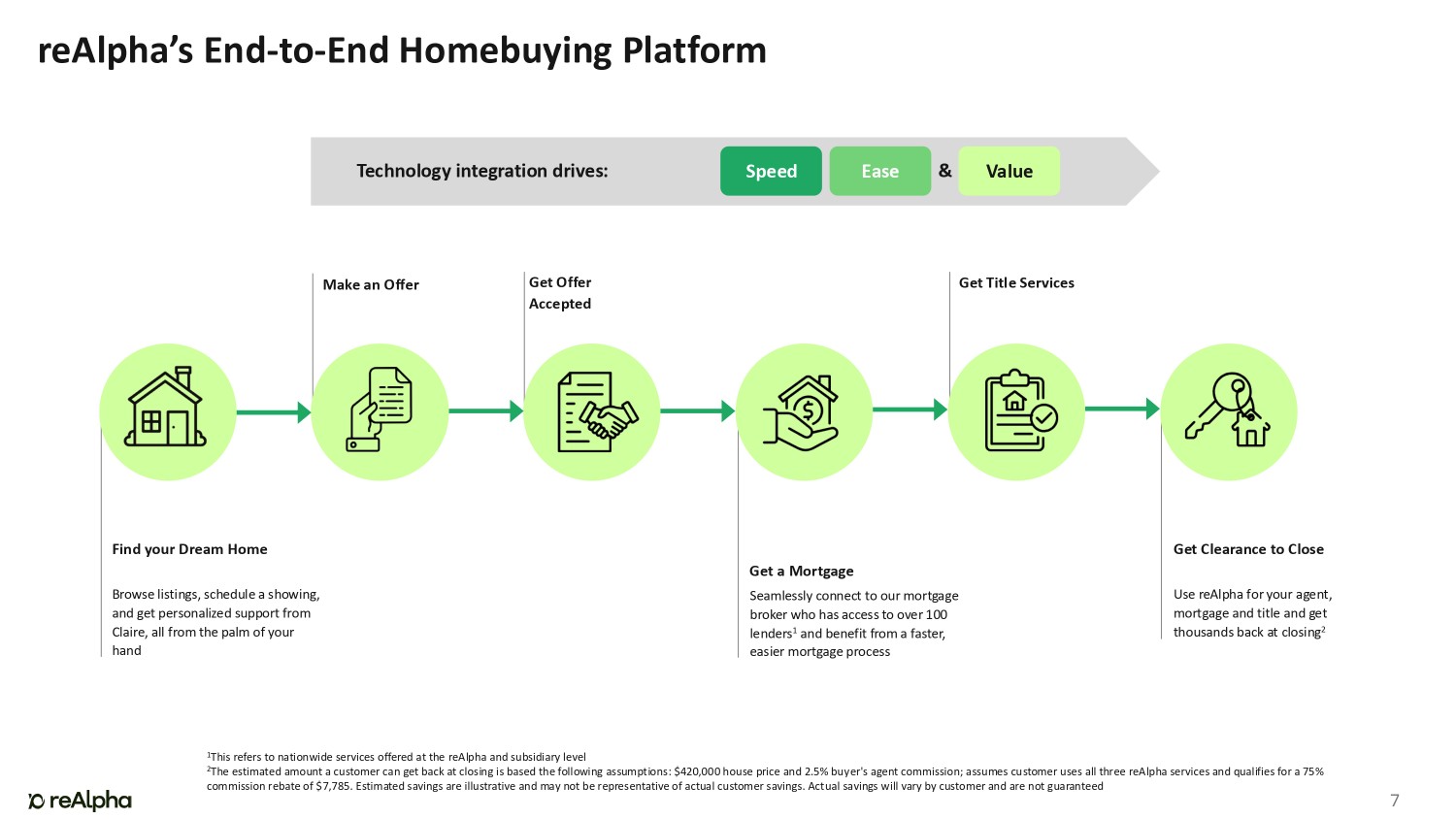 reAlpha's End-to-End Homebuying Platform

Technology integration drives: Speed Ease & Value

Make an Offer

Get Offer Accepted

Get Title Services

Find your Dream Home

Browse listings, schedule a showing, and get personalized support from Claire, all from the palm of your hand

Get a Mortgage

Seamlessly connect to our mortgage broker who has access to over 100 lenders$^1$ and benefit from a faster, easier mortgage process

Get Clearance to Close

Use reAlpha for your agent, mortgage and title and get thousands back at closing$^2$

$^1$This refers to nationwide services offered at the reAlpha and subsidiary level
$^2$The estimated amount a customer can get back at closing is based the following assumptions: \$420,000 house price and 2.5% buyer's agent commission; assumes customer uses all three reAlpha services and qualifies for a 75% commission rebate of \$7,785. Estimated savings are illustrative and may not be representative of actual customer savings. Actual savings will vary by customer and are not guaranteed

reAlpha

7